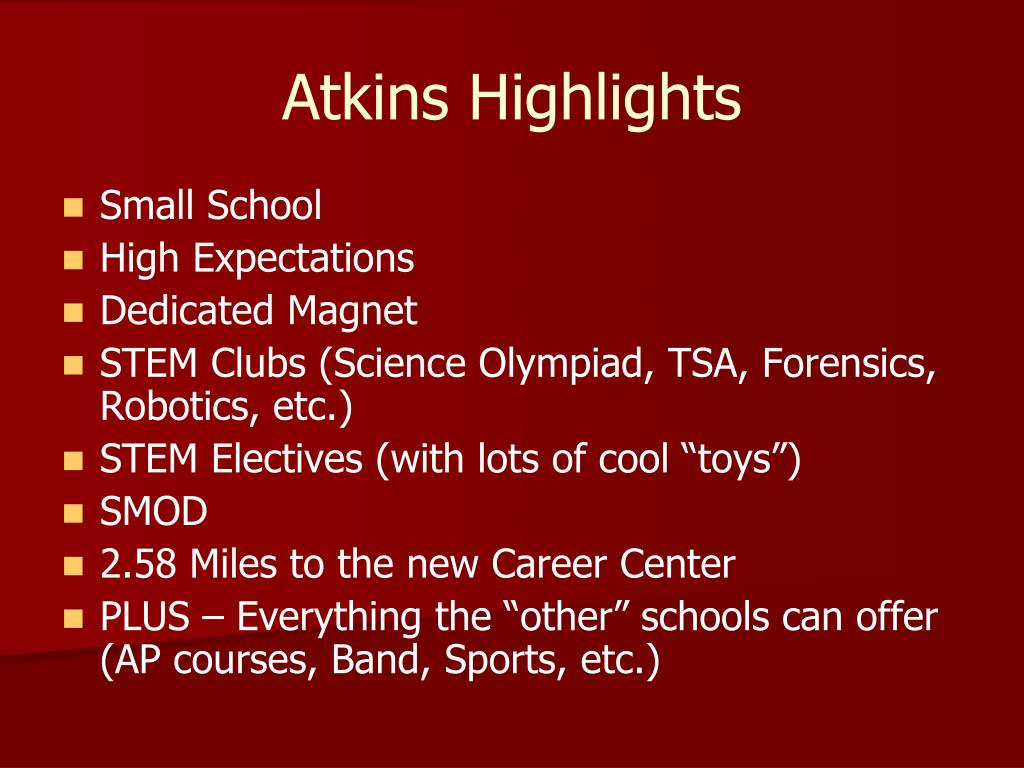 Atkins Highlights

- Small School
- High Expectations
- Dedicated Magnet
- STEM Clubs (Science Olympiad, TSA, Forensics, Robotics, etc.)
- STEM Electives (with lots of cool “toys”)
- SMOD
- 2.58 Miles to the new Career Center
- PLUS – Everything the “other” schools can offer (AP courses, Band, Sports, etc.)